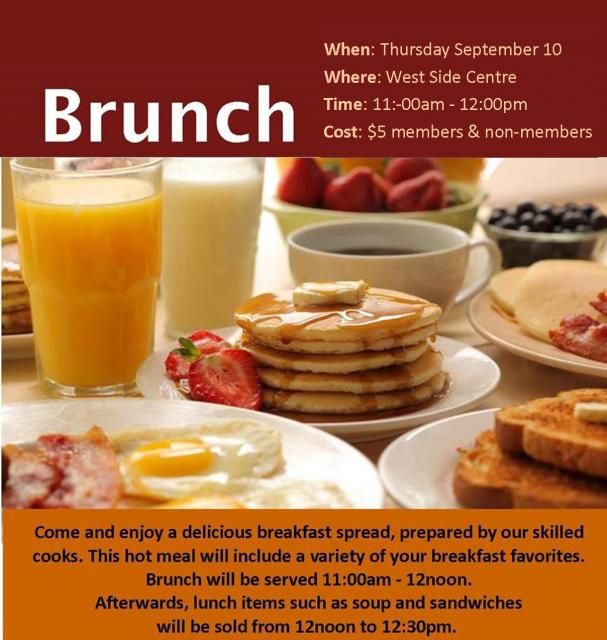 Brunch

When: Thursday September 10
Where: West Side Centre
Time: 11:-00am - 12:00pm
Cost: $5 members & non-members

Come and enjoy a delicious breakfast spread, prepared by our skilled cooks. This hot meal will include a variety of your breakfast favorites.
Brunch will be served 11:00am - 12noon.
Afterwards, lunch items such as soup and sandwiches will be sold from 12noon to 12:30pm.